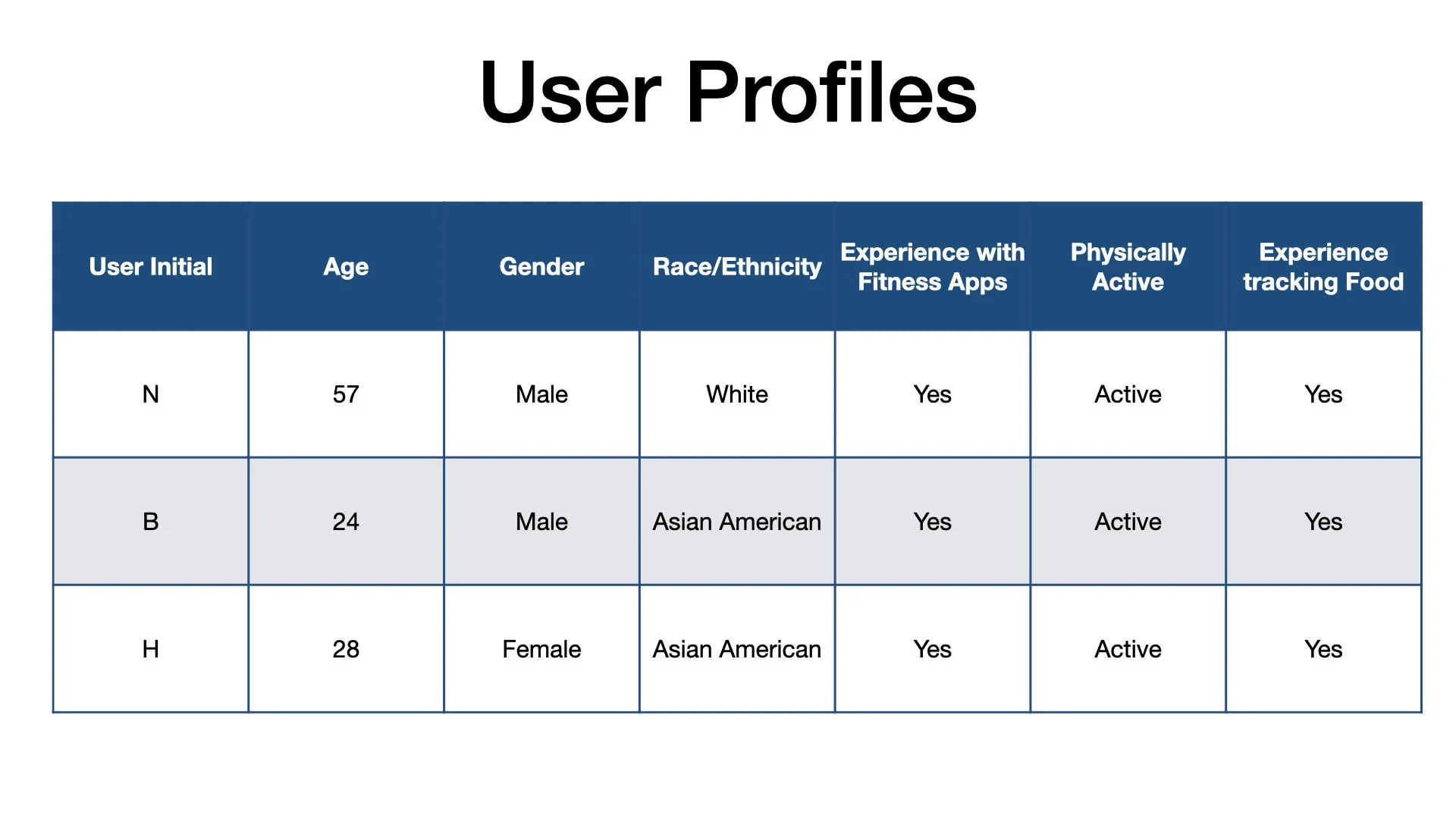 User Profiles

| User Initial | Age | Gender | Race/Ethnicity | Experience with Fitness Apps | Physically Active | Experience tracking Food |
|---|---|---|---|---|---|---|
| N | 57 | Male | White | Yes | Active | Yes |
| B | 24 | Male | Asian American | Yes | Active | Yes |
| H | 28 | Female | Asian American | Yes | Active | Yes |